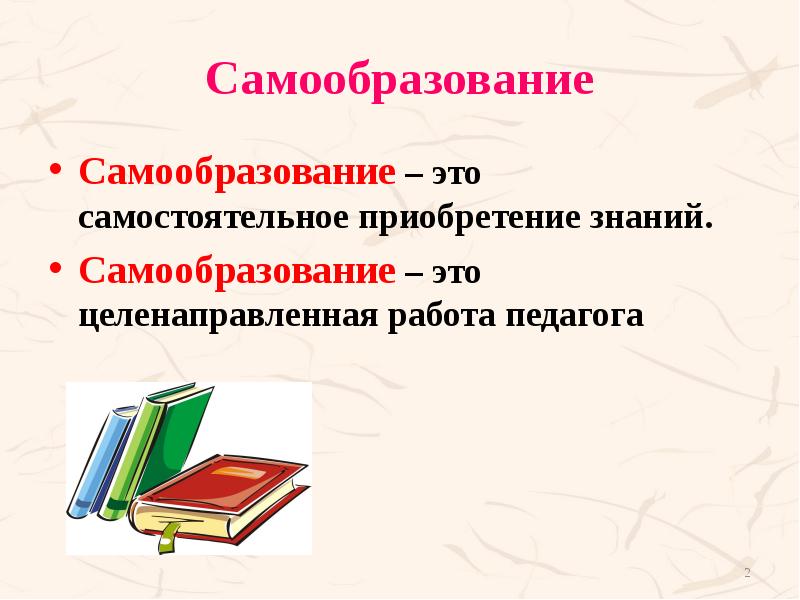 Самообразование

• Самообразование – это самостоятельное приобретение знаний.

• Самообразование – это целенаправленная работа педагога

2